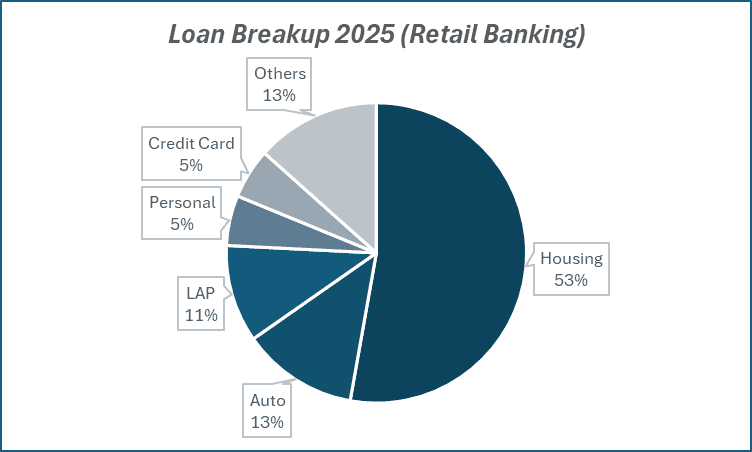 Loan Breakup 2025 (Retail Banking)

Others
13%

Credit Card
5%

Personal
5%

LAP
11%

Auto
13%

Housing
53%